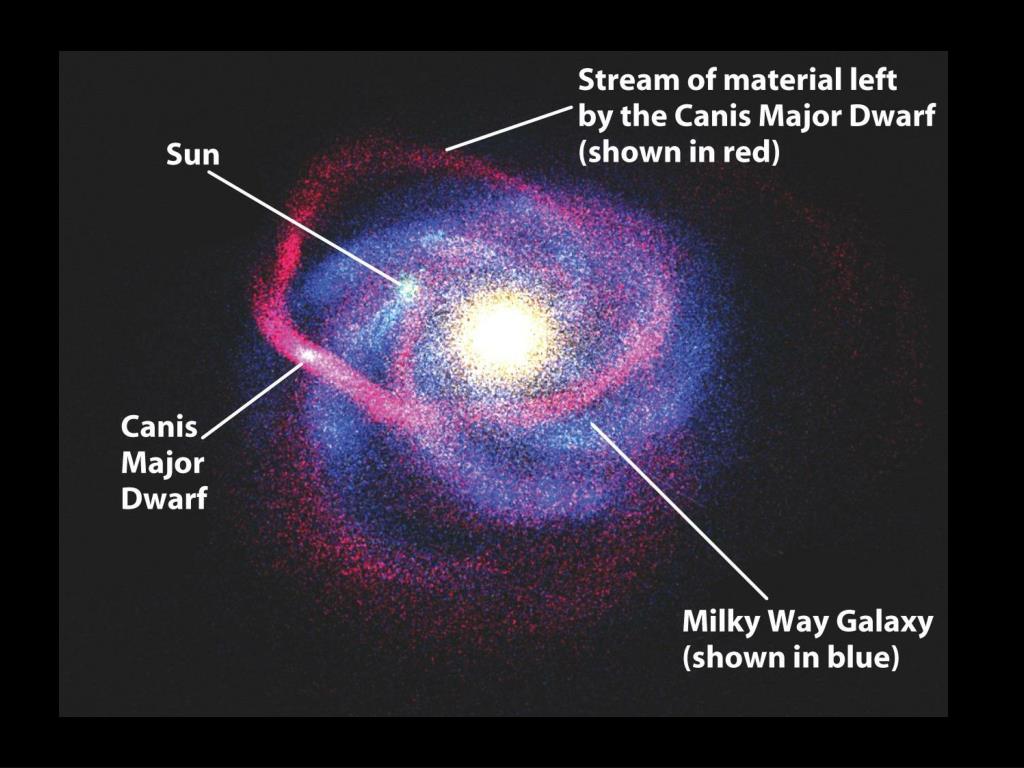 Stream of material left by the Canis Major Dwarf (shown in red)

Sun

Canis Major Dwarf

Milky Way Galaxy (shown in blue)